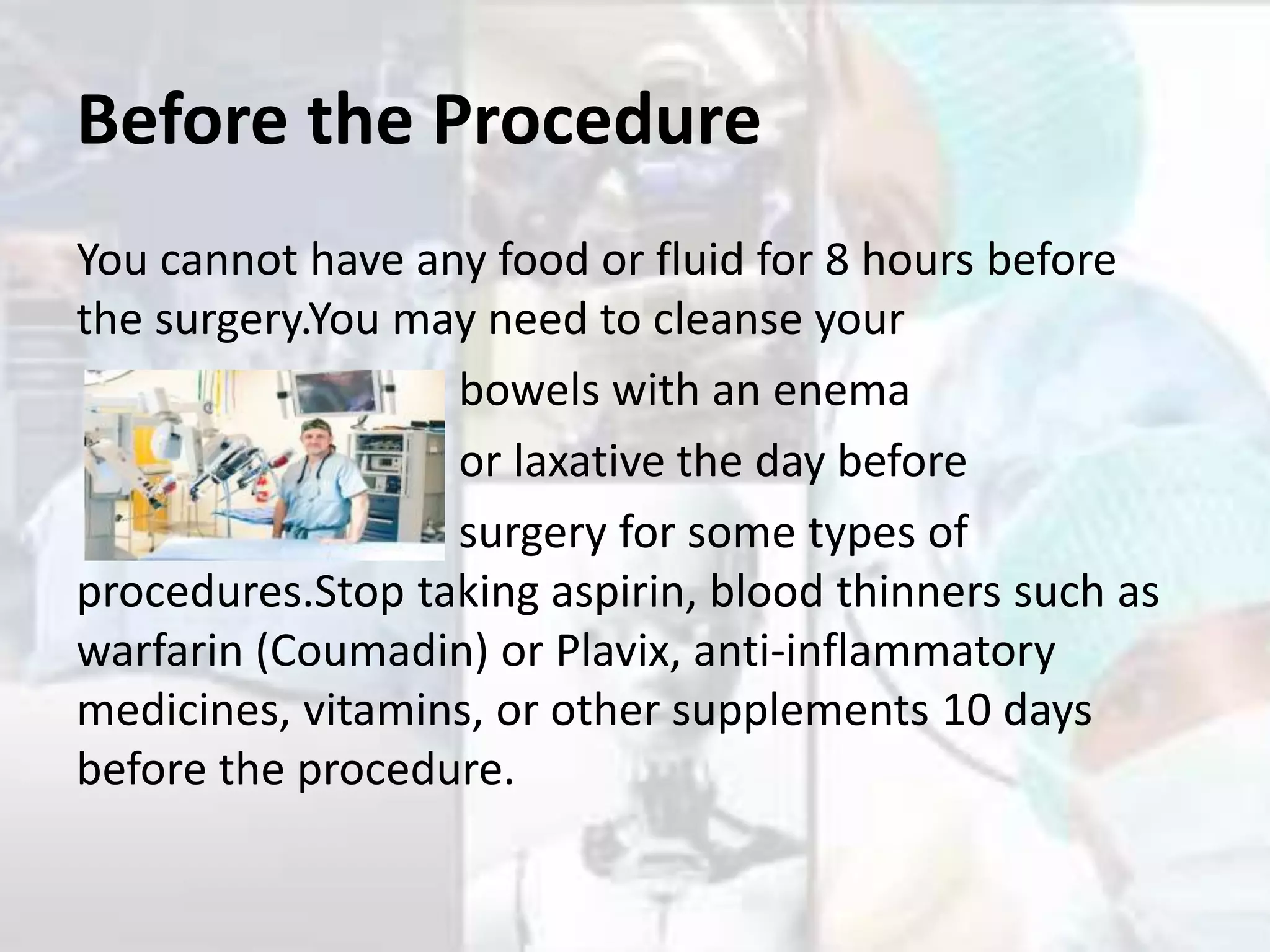 Before the Procedure

You cannot have any food or fluid for 8 hours before the surgery.You may need to cleanse your bowels with an enema or laxative the day before surgery for some types of procedures.Stop taking aspirin, blood thinners such as warfarin (Coumadin) or Plavix, anti-inflammatory medicines, vitamins, or other supplements 10 days before the procedure.